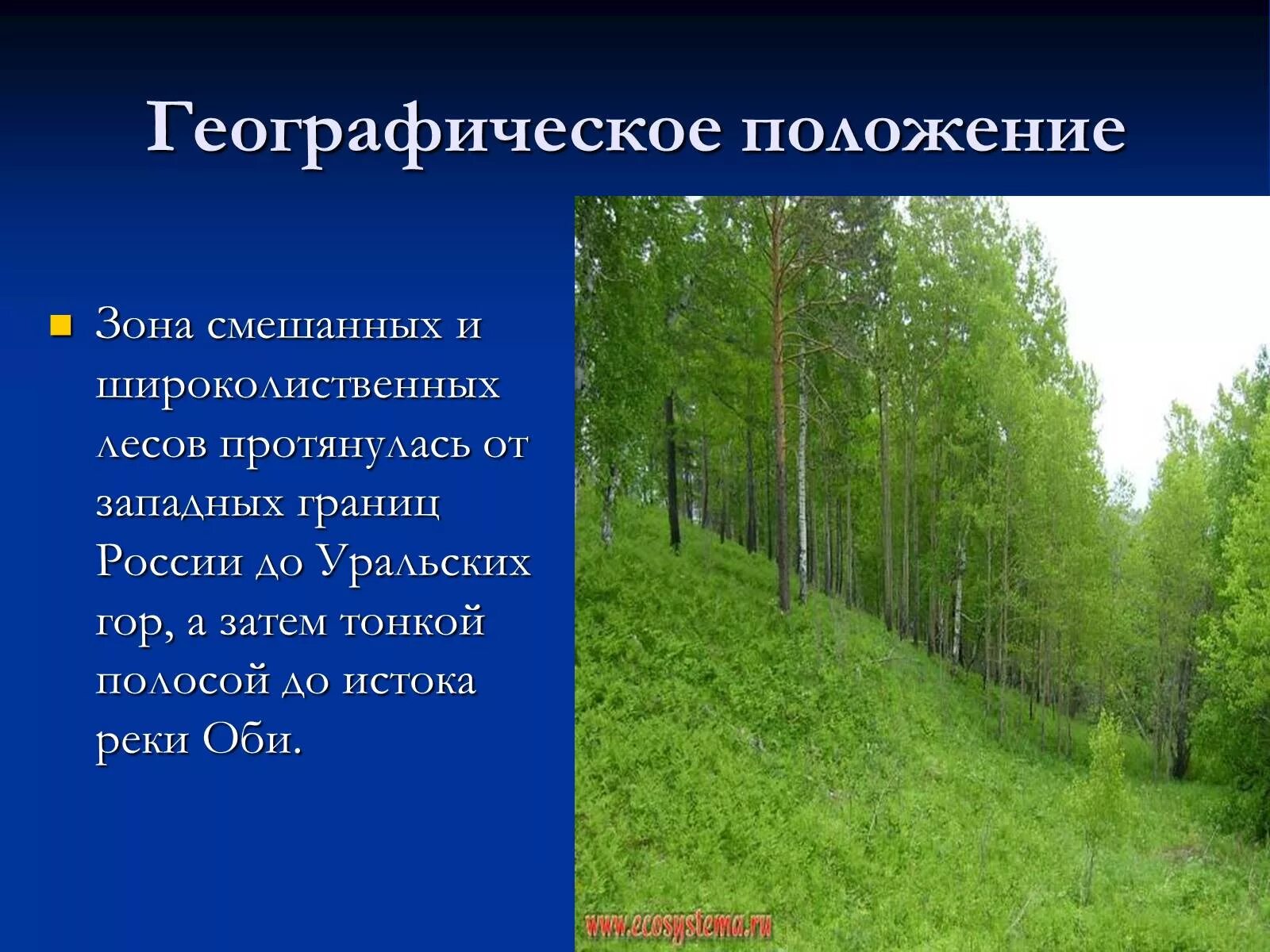 Географическое положение

Зона смешанных и широколиственных лесов протянулась от западных границ России до Уральских гор, а затем тонкой полосой до истока реки Оби.

www.ecosystema.ru